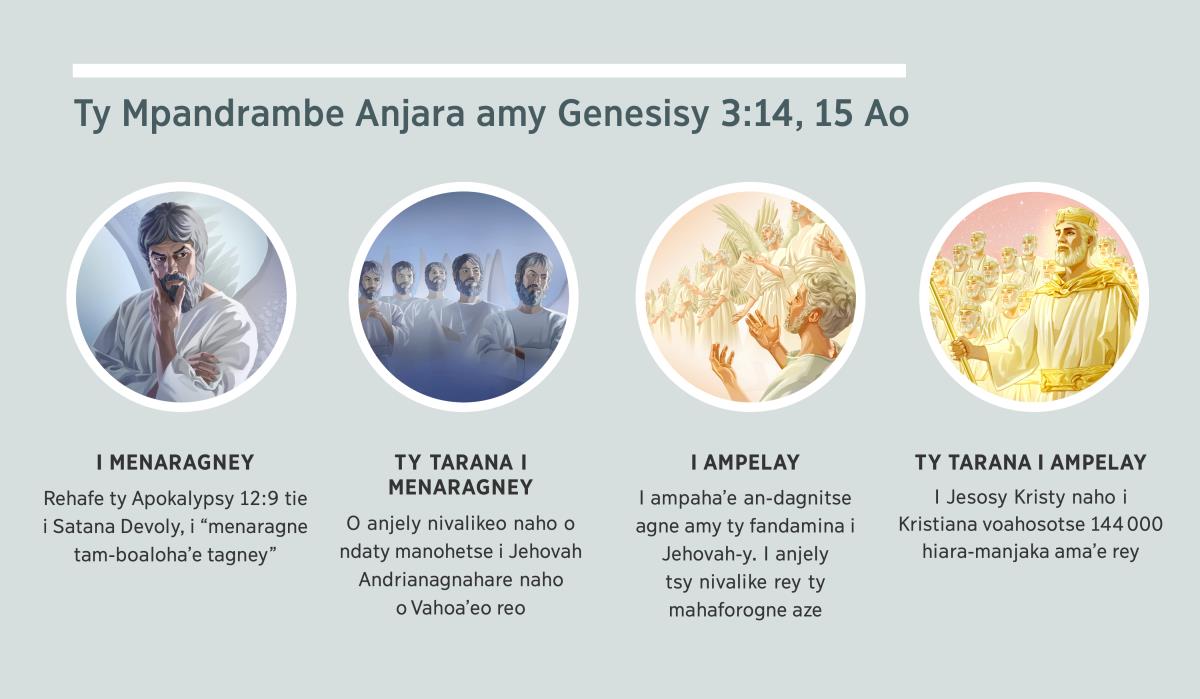 Ty Mpandrambe Anjara amy Genesisy 3:14, 15 Ao

I MENARAGNEY

Rehafe ty Apokalypsy 12:9 tie i Satana Devoly, i “menaragne tam-boaloha’e tagney”

TY TARANA I MENARAGNEY

O anjely nivalikeo naho o ndaty manohetse i Jehovah Andrianagnahare naho o Vahoa’eo reo

I AMPELAY

I ampaha’e an-dagnitse agne amy ty fandamina i Jehovah-y. I anjely tsy nivalike rey ty mahaforogne aze

TY TARANA I AMPELAY

I Jesosy Kristy naho i Kristiana voahosotse 144 000 hiara-manjaka ama’e rey